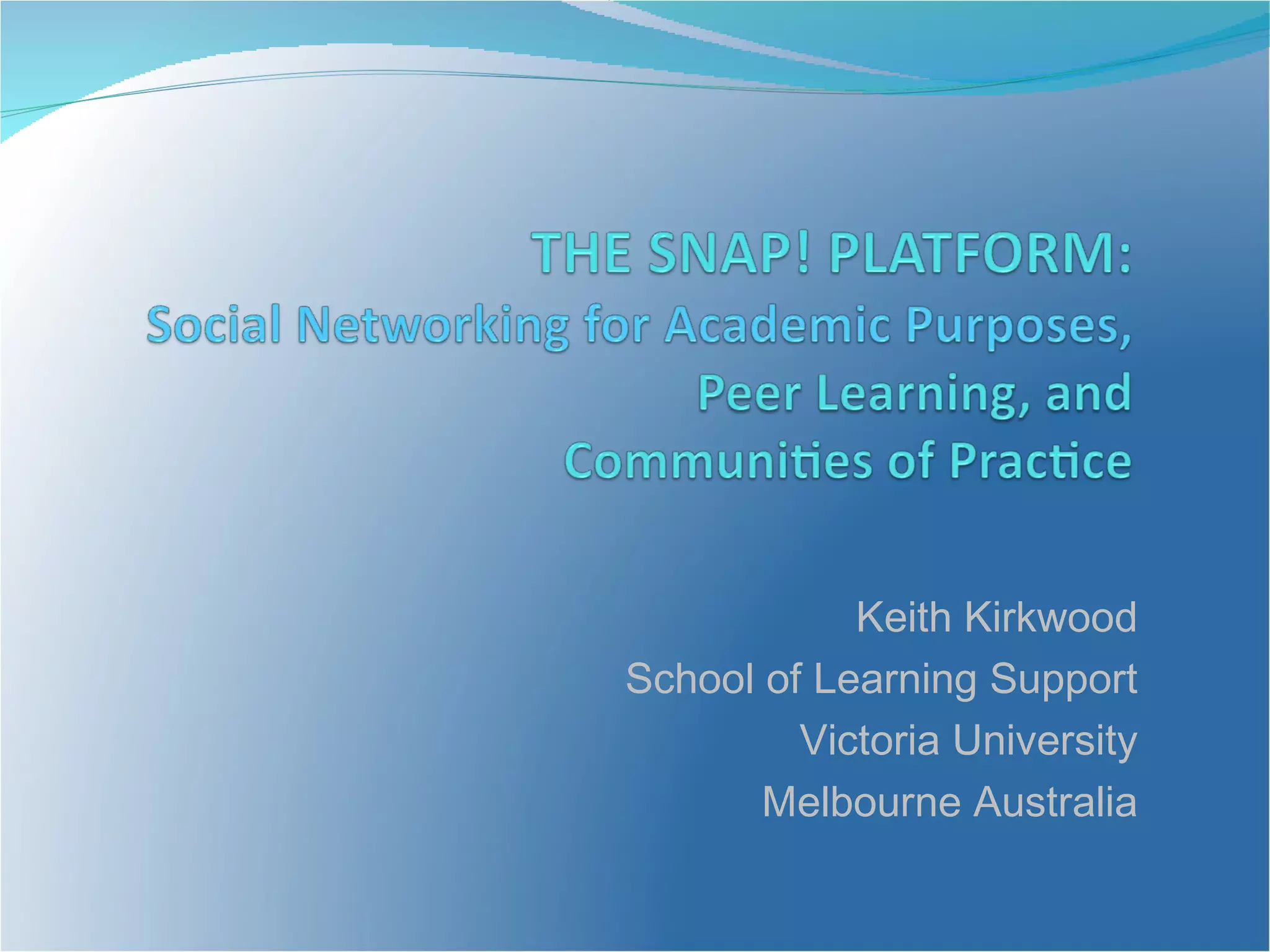 THE SNAP! PLATFORM:
Social Networking for Academic Purposes, Peer Learning, and Communities of Practice

Keith Kirkwood
School of Learning Support
Victoria University
Melbourne Australia